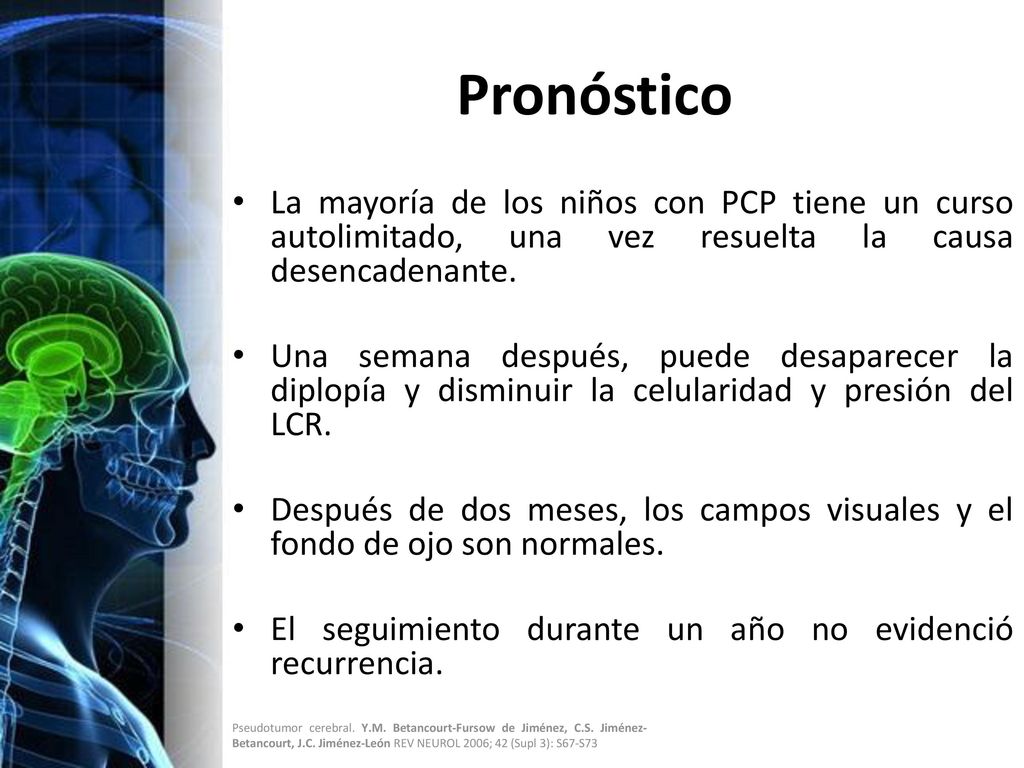 Pronóstico

• La mayoría de los niños con PCP tiene un curso autolimitado, una vez resuelta la causa desencadenante.

• Una semana después, puede desaparecer la diplopía y disminuir la celularidad y presión del LCR.

• Después de dos meses, los campos visuales y el fondo de ojo son normales.

• El seguimiento durante un año no evidenció recurrencia.

Pseudotumor cerebral. Y.M. Betancourt-Fursow de Jiménez, C.S. Jiménez-Betancourt, J.C. Jiménez-León REV NEUROL 2006; 42 (Supl 3): S67-S73